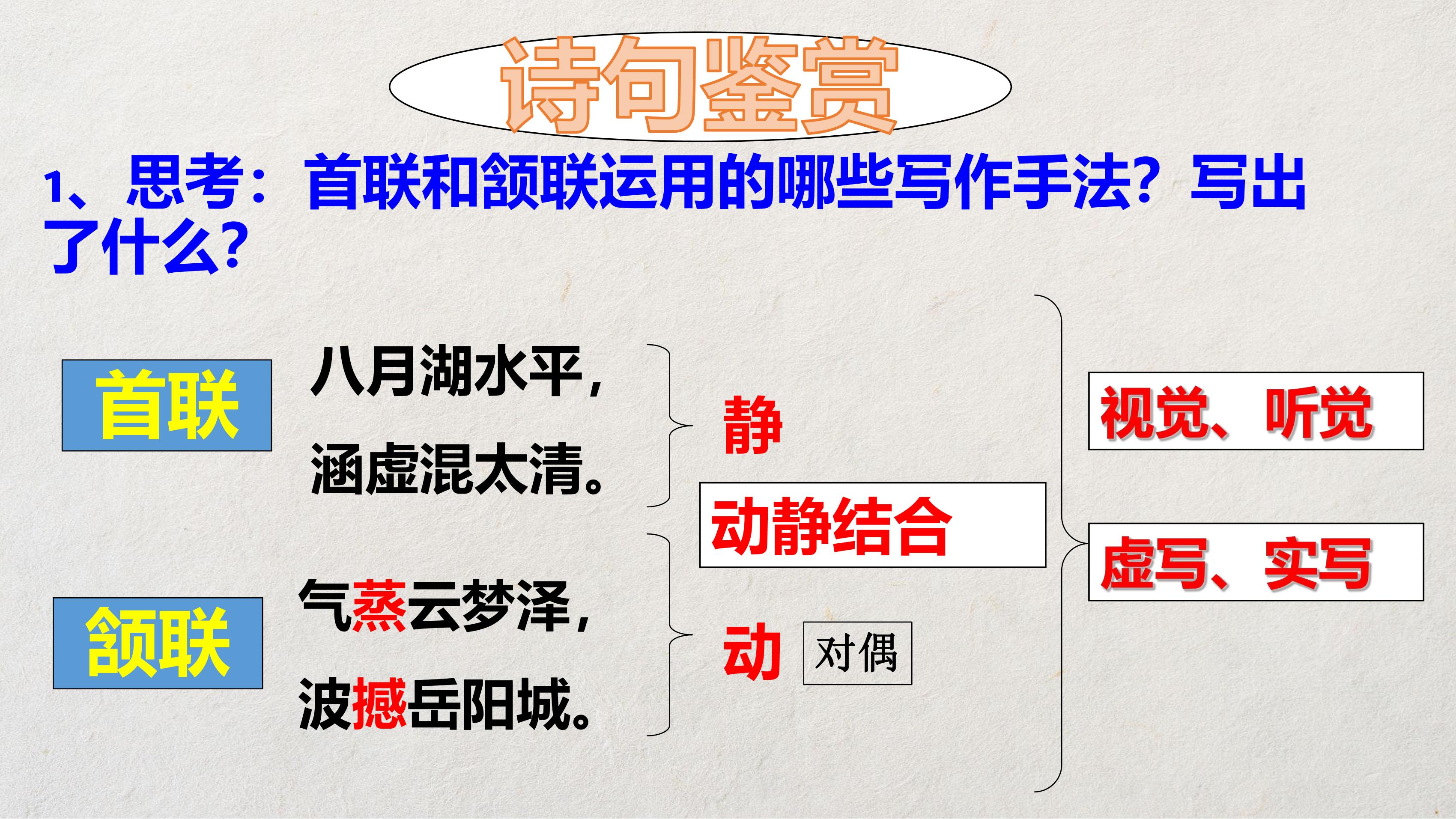 诗句鉴赏

1、思考：首联和颔联运用的哪些写作手法？写出了什么？

首联

八月湖水平，
涵虚混太清。

静

动静结合

颔联

气蒸云梦泽，
波撼岳阳城。

动

对偶

视觉、听觉

虚写、实写